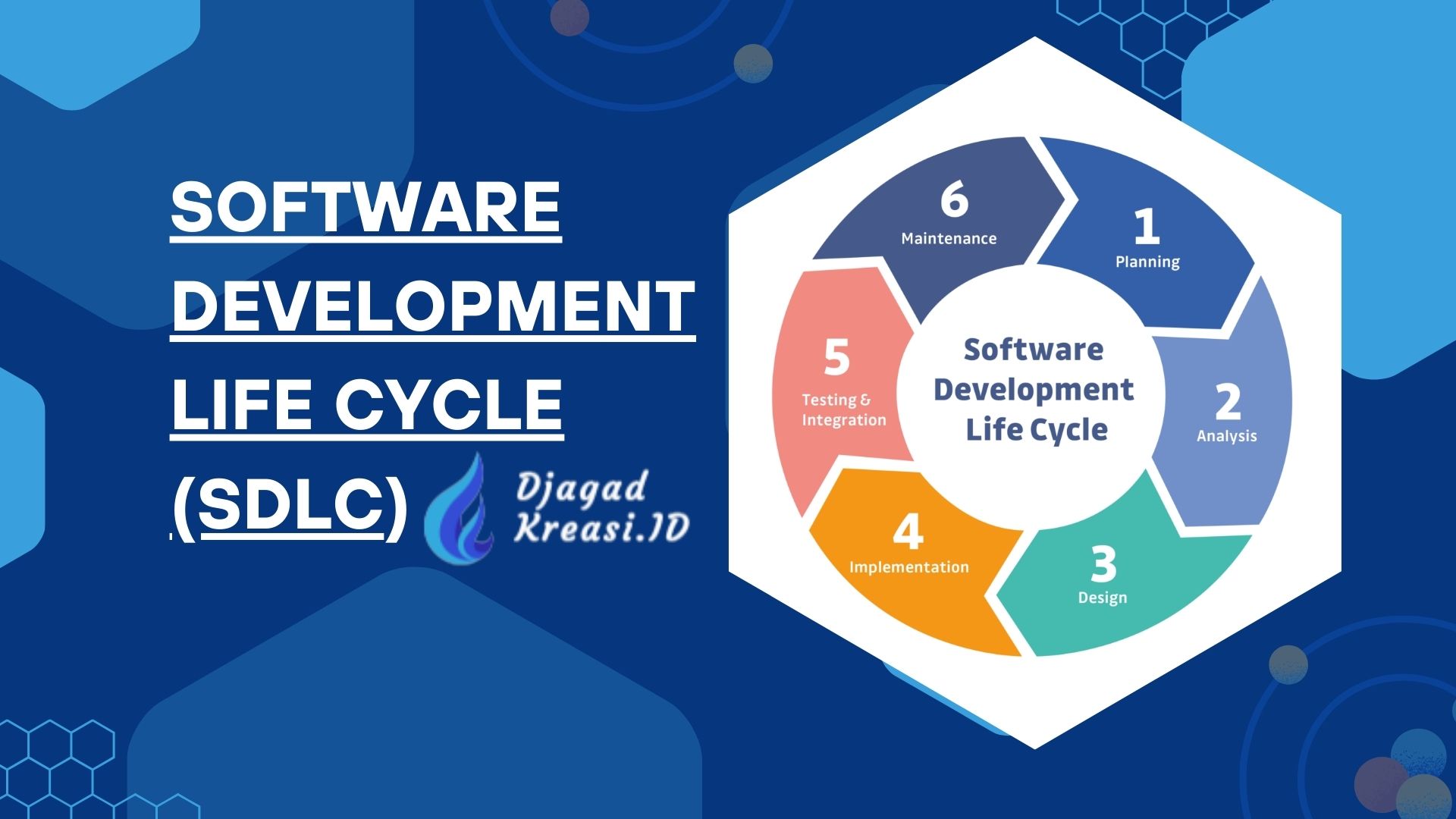 SOFTWARE DEVELOPMENT LIFE CYCLE (SDLC)

Djagad Kreasi.ID

Software Development Life Cycle

1
Planning

2
Analysis

3
Design

4
Implementation

5
Testing & Integration

6
Maintenance